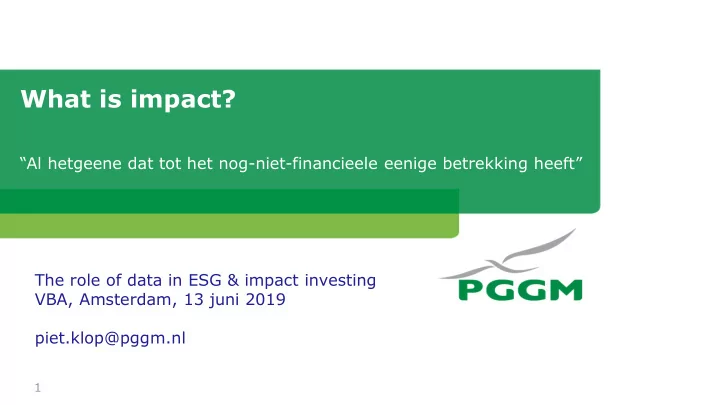 What is impact?

“Al hetgeene dat tot het nog-niet-financieele eenige betrekking heeft”

The role of data in ESG & impact investing
VBA, Amsterdam, 13 juni 2019

piet.klop@pggm.nl

PGGM

1